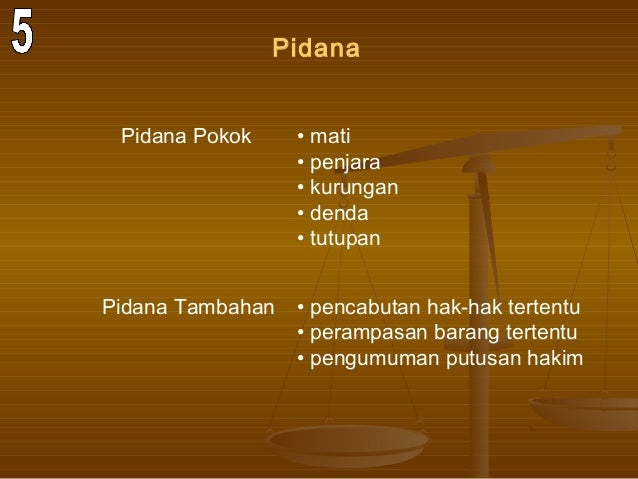 5

Pidana

Pidana Pokok
• mati
• penjara
• kurungan
• denda
• tutupan

Pidana Tambahan
• pencabutan hak-hak tertentu
• perampasan barang tertentu
• pengumuman putusan hakim